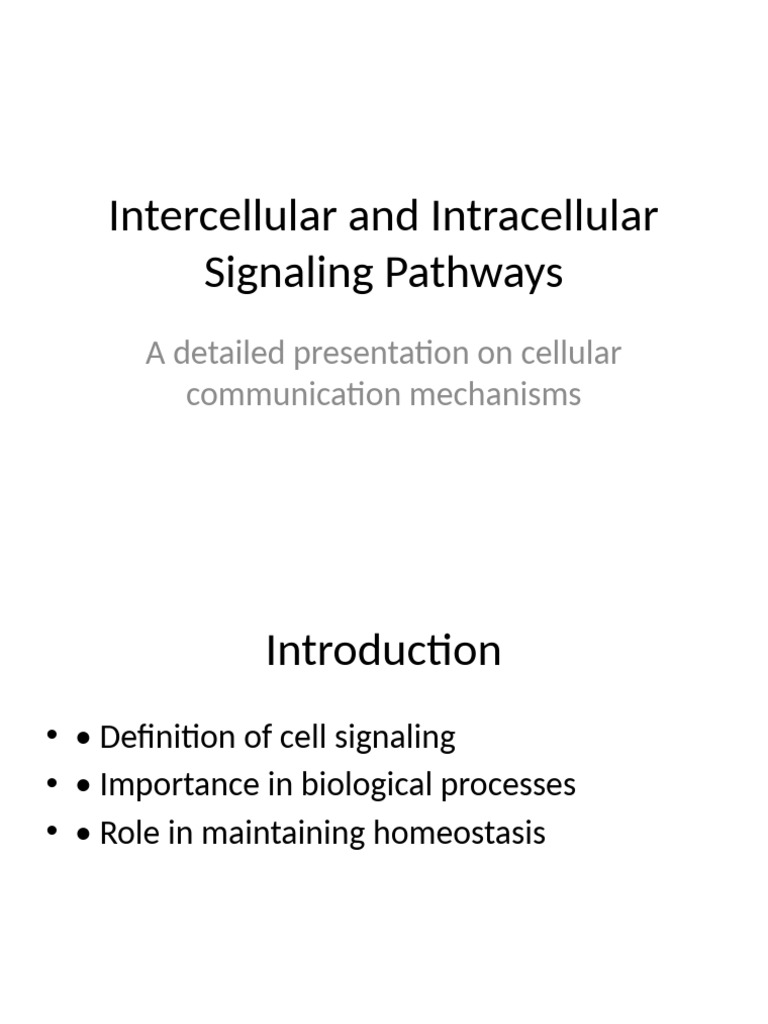 Intercellular and Intracellular Signaling Pathways

A detailed presentation on cellular communication mechanisms

Introduction

• • Definition of cell signaling
• • Importance in biological processes
• • Role in maintaining homeostasis